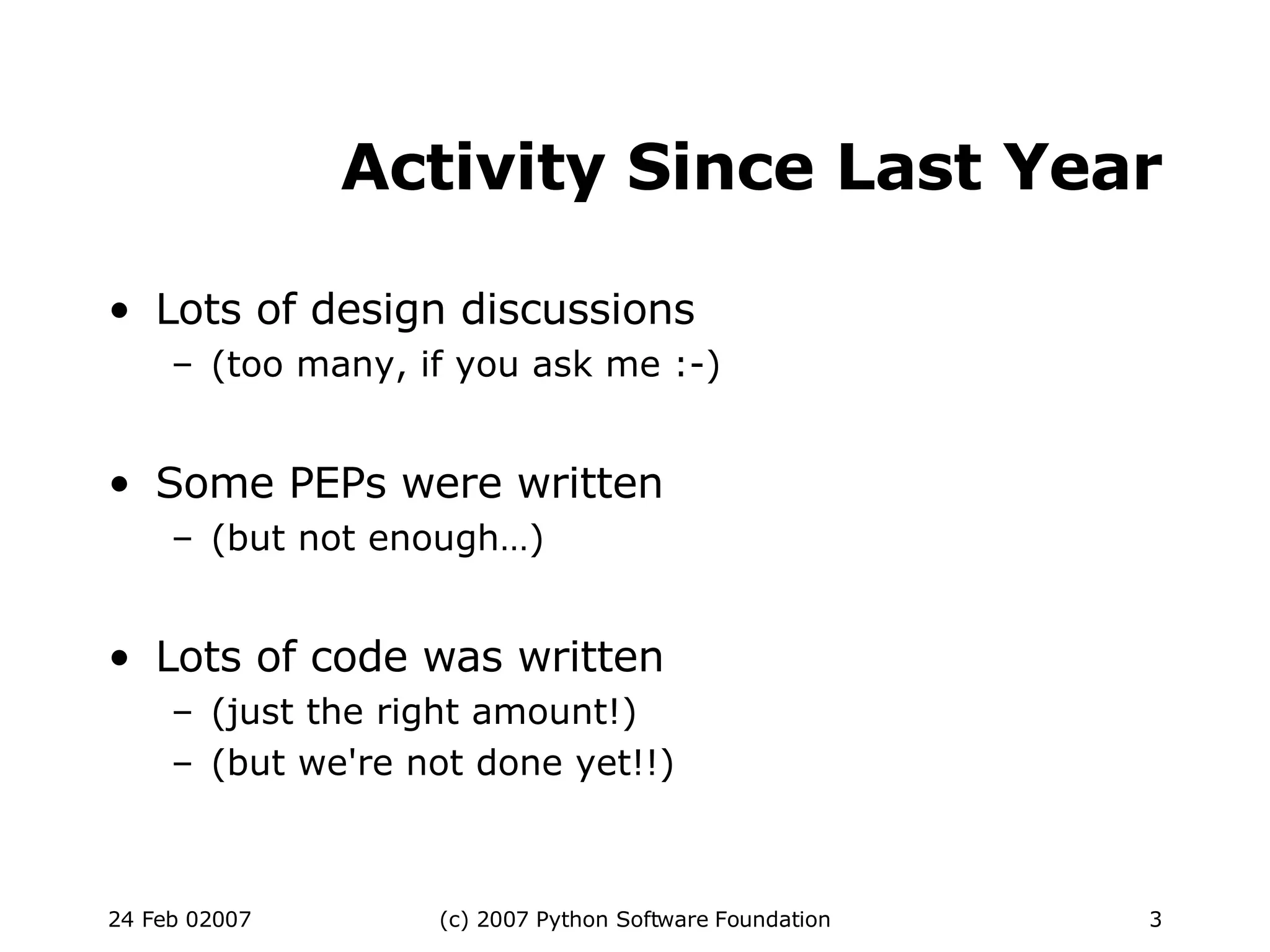 Activity Since Last Year

• Lots of design discussions
– (too many, if you ask me :-)

• Some PEPs were written
– (but not enough…)

• Lots of code was written
– (just the right amount!)
– (but we're not done yet!!)

24 Feb 02007 (c) 2007 Python Software Foundation 3